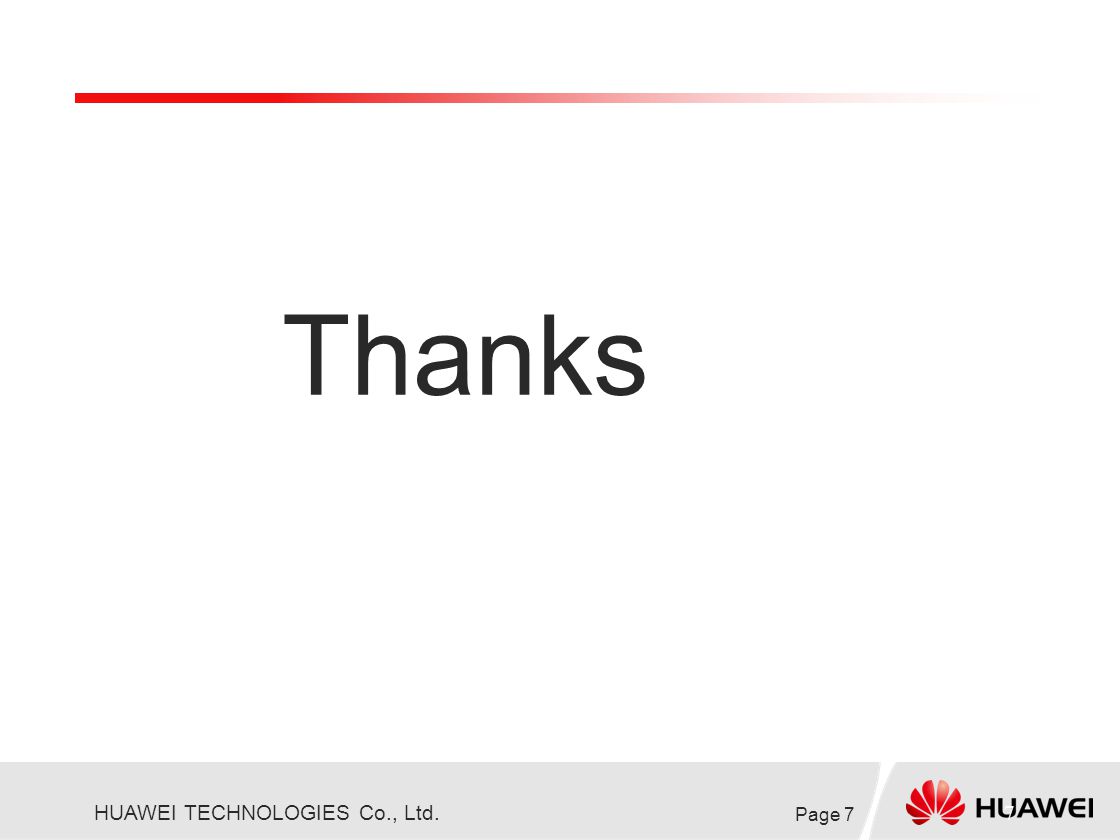 Thanks

HUAWEI TECHNOLOGIES Co., Ltd.

Page 7

HUAWEI